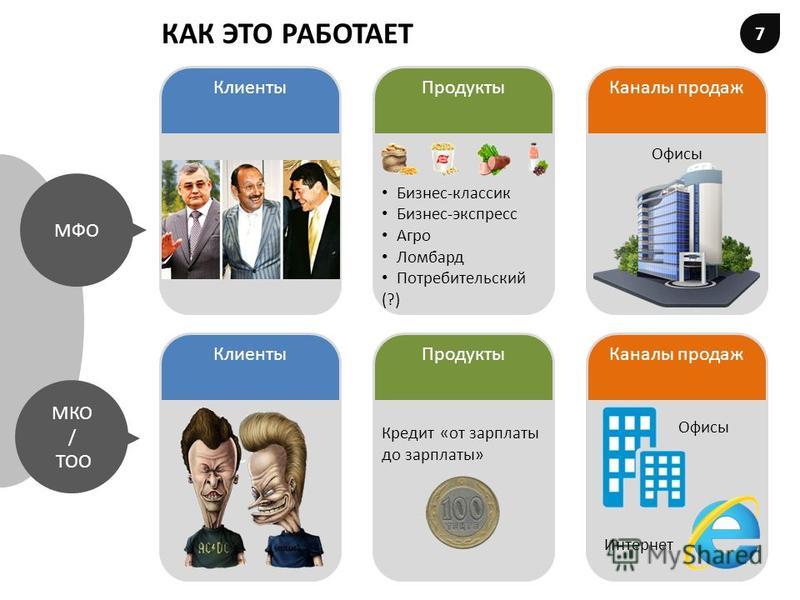 КАК ЭТО РАБОТАЕТ

7

МФО

Клиенты

Продукты

• Бизнес-классик
• Бизнес-экспресс
• Агро
• Ломбард
• Потребительский (?)

Каналы продаж

Офисы

МКО / ТОО

Клиенты

AC/DC

Продукты

Кредит «от зарплаты до зарплаты»

100

Каналы продаж

Офисы

Интернет

MyShared